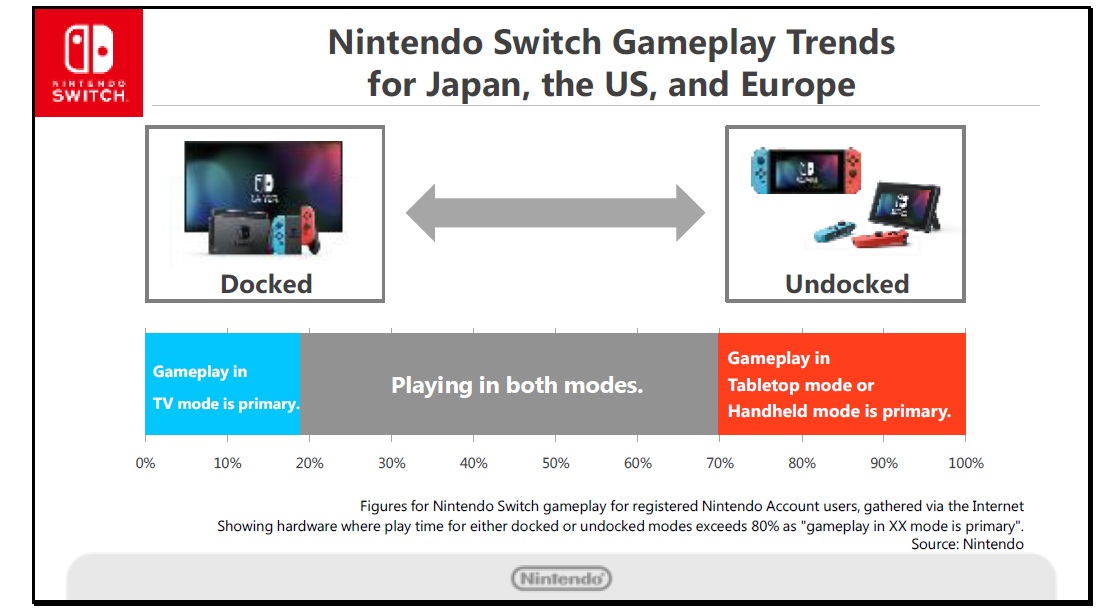 NINTENDO SWITCH

Nintendo Switch Gameplay Trends for Japan, the US, and Europe

Docked

Undocked

Gameplay in TV mode is primary.

Playing in both modes.

Gameplay in Tabletop mode or Handheld mode is primary.

0% 10% 20% 30% 40% 50% 60% 70% 80% 90% 100%

Figures for Nintendo Switch gameplay for registered Nintendo Account users, gathered via the Internet
Showing hardware where play time for either docked or undocked modes exceeds 80% as "gameplay in XX mode is primary".
Source: Nintendo

Nintendo